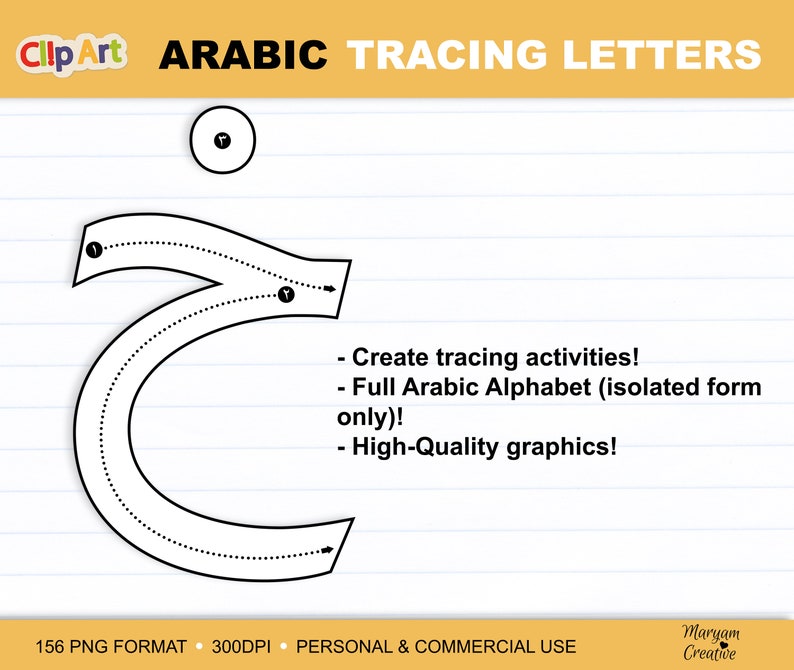 Cl!pArt ARABIC TRACING LETTERS

٣

١

٢

- Create tracing activities!
- Full Arabic Alphabet (isolated form only)!
- High-Quality graphics!

156 PNG FORMAT • 300DPI • PERSONAL & COMMERCIAL USE

Maryam Creative